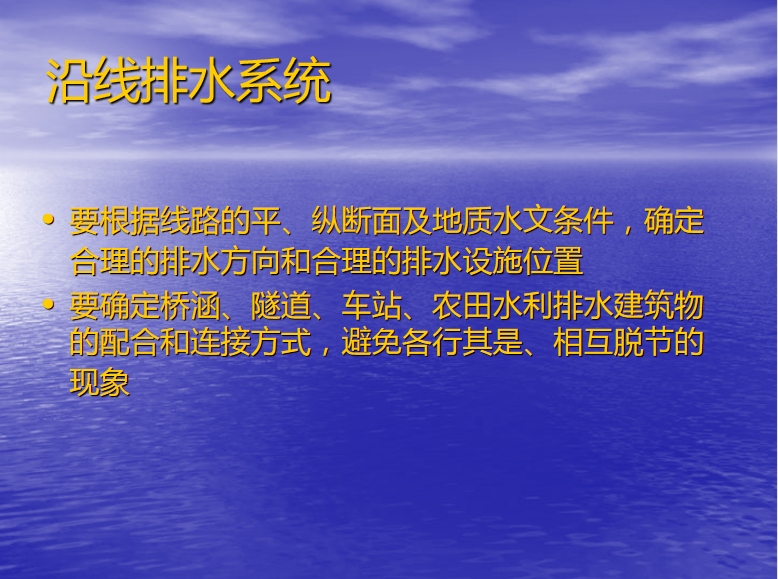 沿线排水系统

• 要根据线路的平、纵断面及地质水文条件，确定合理的排水方向和合理的排水设施位置

• 要确定桥涵、隧道、车站、农田水利排水建筑物的配合和连接方式，避免各行其是、相互脱节的现象